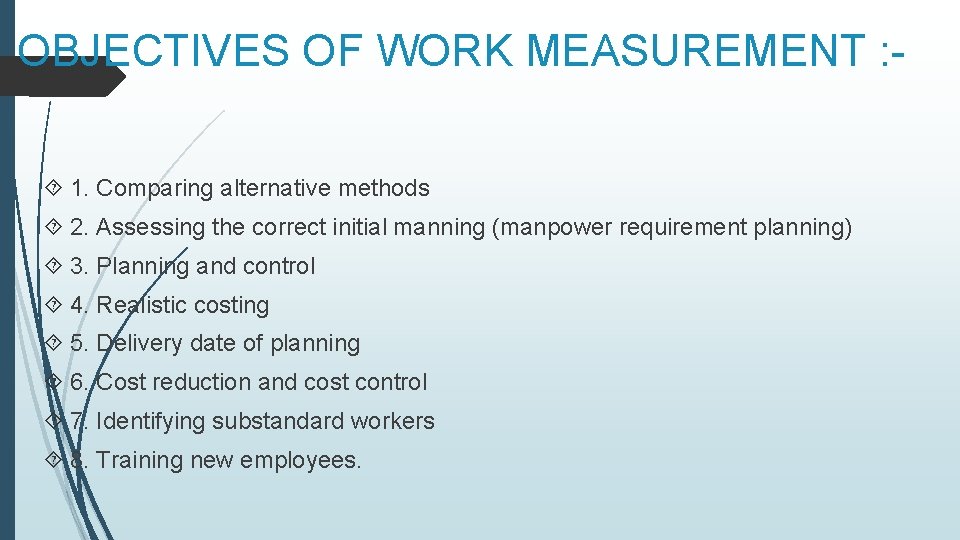 OBJECTIVES OF WORK MEASUREMENT :-

1. Comparing alternative methods

2. Assessing the correct initial manning (manpower requirement planning)

3. Planning and control

4. Realistic costing

5. Delivery date of planning

6. Cost reduction and cost control

7. Identifying substandard workers

8. Training new employees.